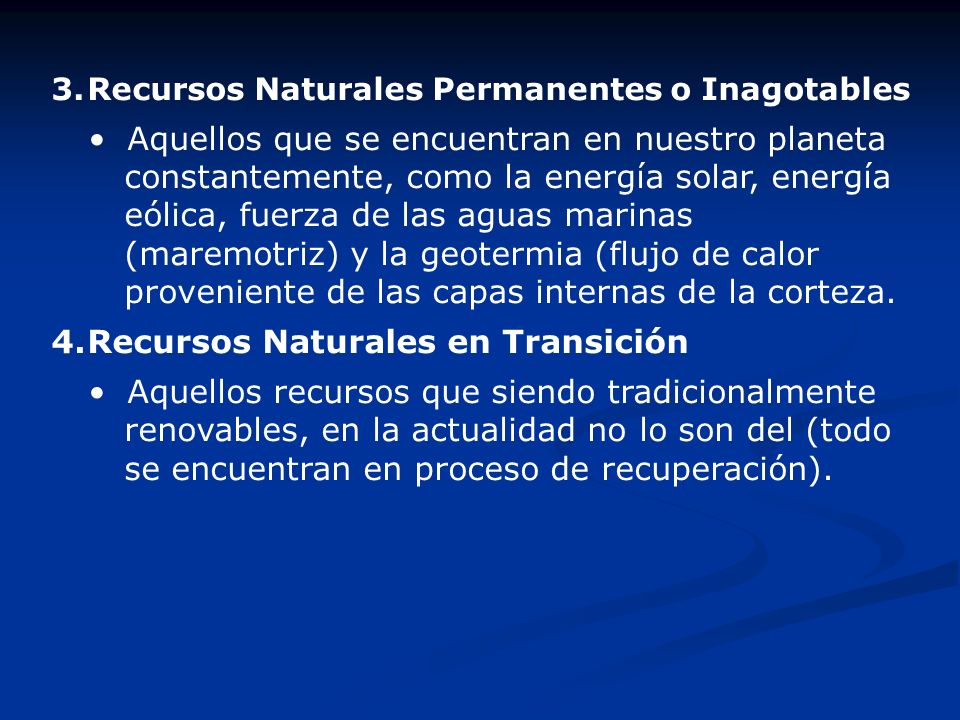 3. Recursos Naturales Permanentes o Inagotables

• Aquellos que se encuentran en nuestro planeta constantemente, como la energía solar, energía eólica, fuerza de las aguas marinas (maremotriz) y la geotermia (flujo de calor proveniente de las capas internas de la corteza.

4. Recursos Naturales en Transición

• Aquellos recursos que siendo tradicionalmente renovables, en la actualidad no lo son del (todo se encuentran en proceso de recuperación).